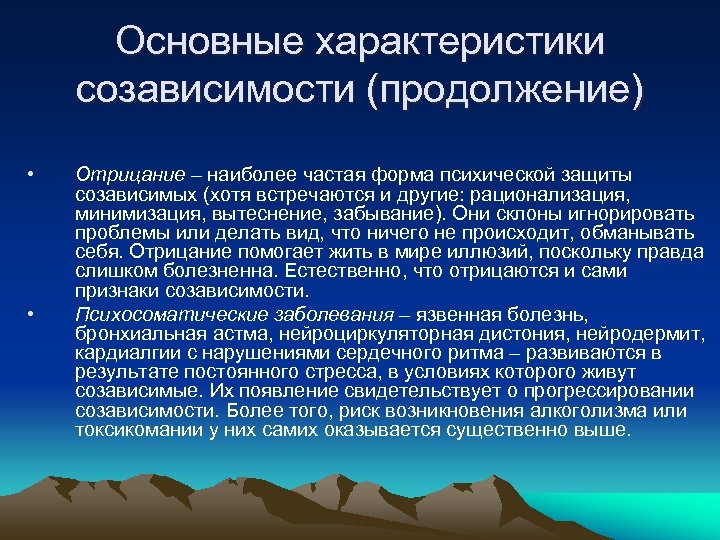 Основные характеристики созависимости (продолжение)

• Отрицание – наиболее частая форма психической защиты созависимых (хотя встречаются и другие: рационализация, минимизация, вытеснение, забывание). Они склоны игнорировать проблемы или делать вид, что ничего не происходит, обманывать себя. Отрицание помогает жить в мире иллюзий, поскольку правда слишком болезненна. Естественно, что отрицаются и сами признаки созависимости.

• Психосоматические заболевания – язвенная болезнь, бронхиальная астма, нейроциркуляторная дистония, нейродермит, кардиалгии с нарушениями сердечного ритма – развиваются в результате постоянного стресса, в условиях которого живут созависимые. Их появление свидетельствует о прогрессировании созависимости. Более того, риск возникновения алкоголизма или токсикомании у них самих оказывается существенно выше.